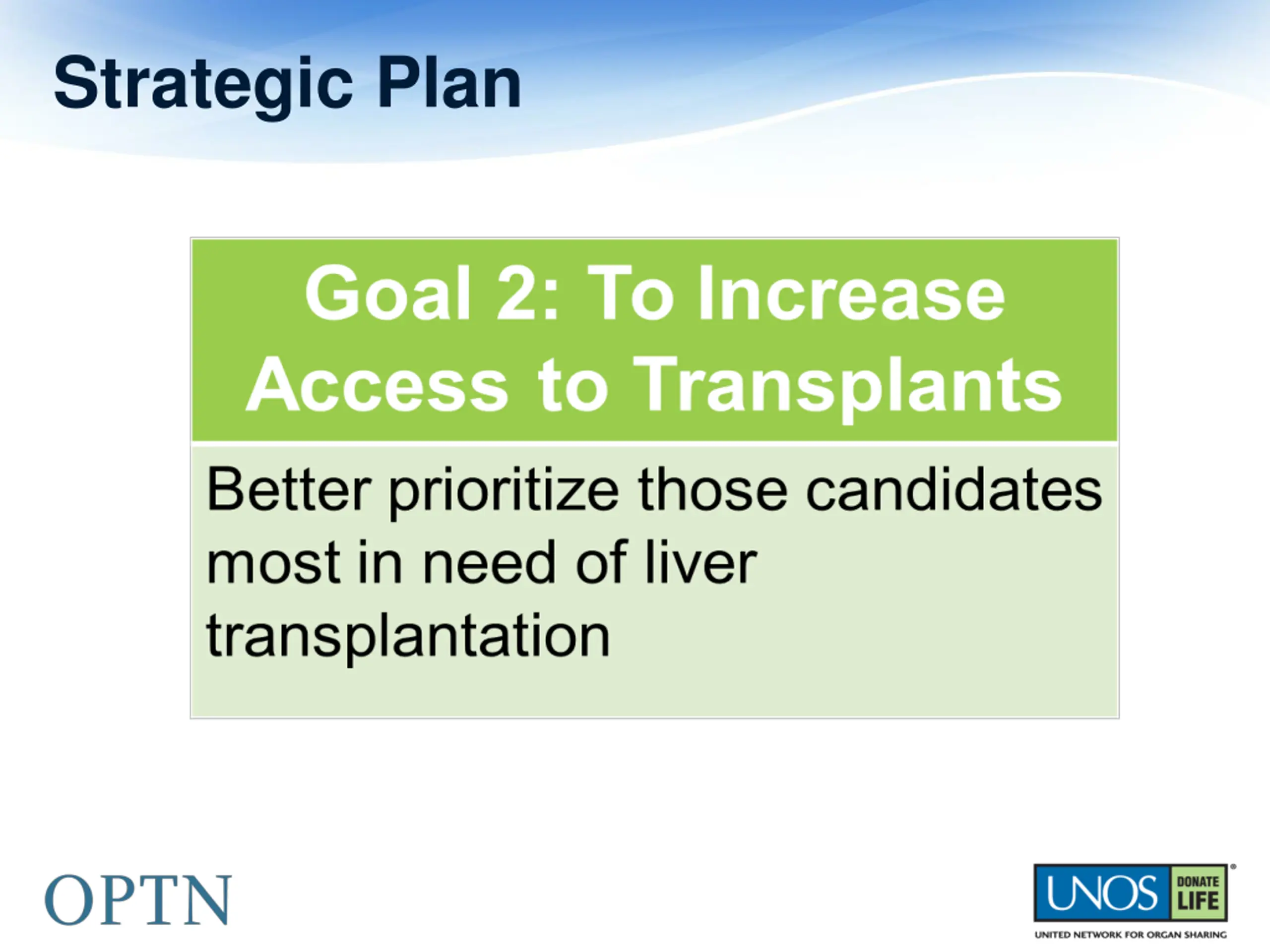 Strategic Plan

Goal 2: To Increase Access to Transplants

Better prioritize those candidates most in need of liver transplantation

OPTN

UNOS DONATE LIFE
UNITED NETWORK FOR ORGAN SHARING